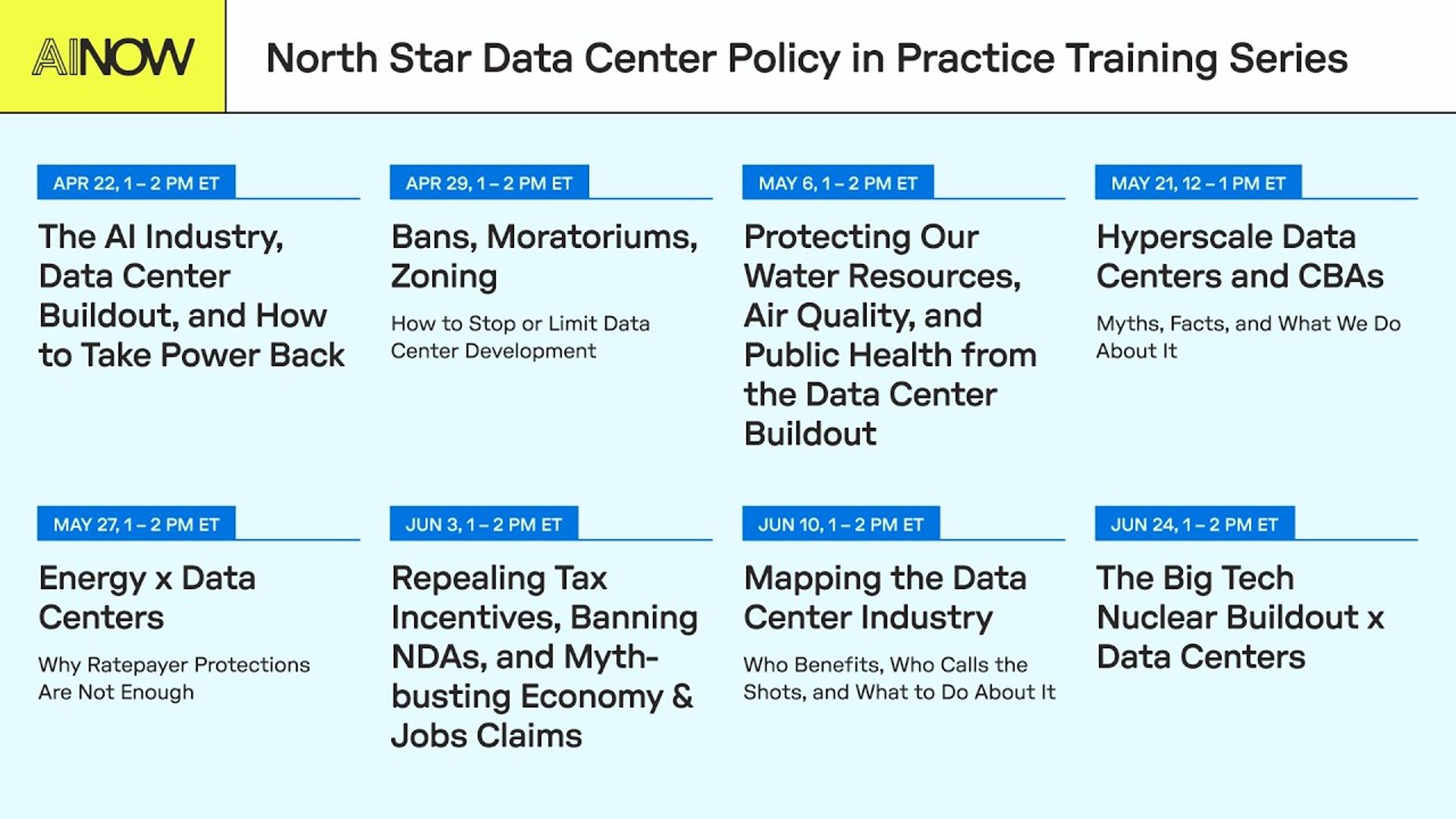 AINOW

North Star Data Center Policy in Practice Training Series

APR 22, 1 – 2 PM ET

The AI Industry, Data Center Buildout, and How to Take Power Back

APR 29, 1 – 2 PM ET

Bans, Moratoriums, Zoning

How to Stop or Limit Data Center Development

MAY 6, 1 – 2 PM ET

Protecting Our Water Resources, Air Quality, and Public Health from the Data Center Buildout

MAY 21, 12 – 1 PM ET

Hyperscale Data Centers and CBAs

Myths, Facts, and What We Do About It

MAY 27, 1 – 2 PM ET

Energy x Data Centers

Why Ratepayer Protections Are Not Enough

JUN 3, 1 – 2 PM ET

Repealing Tax Incentives, Banning NDAs, and Myth-busting Economy & Jobs Claims

JUN 10, 1 – 2 PM ET

Mapping the Data Center Industry

Who Benefits, Who Calls the Shots, and What to Do About It

JUN 24, 1 – 2 PM ET

The Big Tech Nuclear Buildout x Data Centers